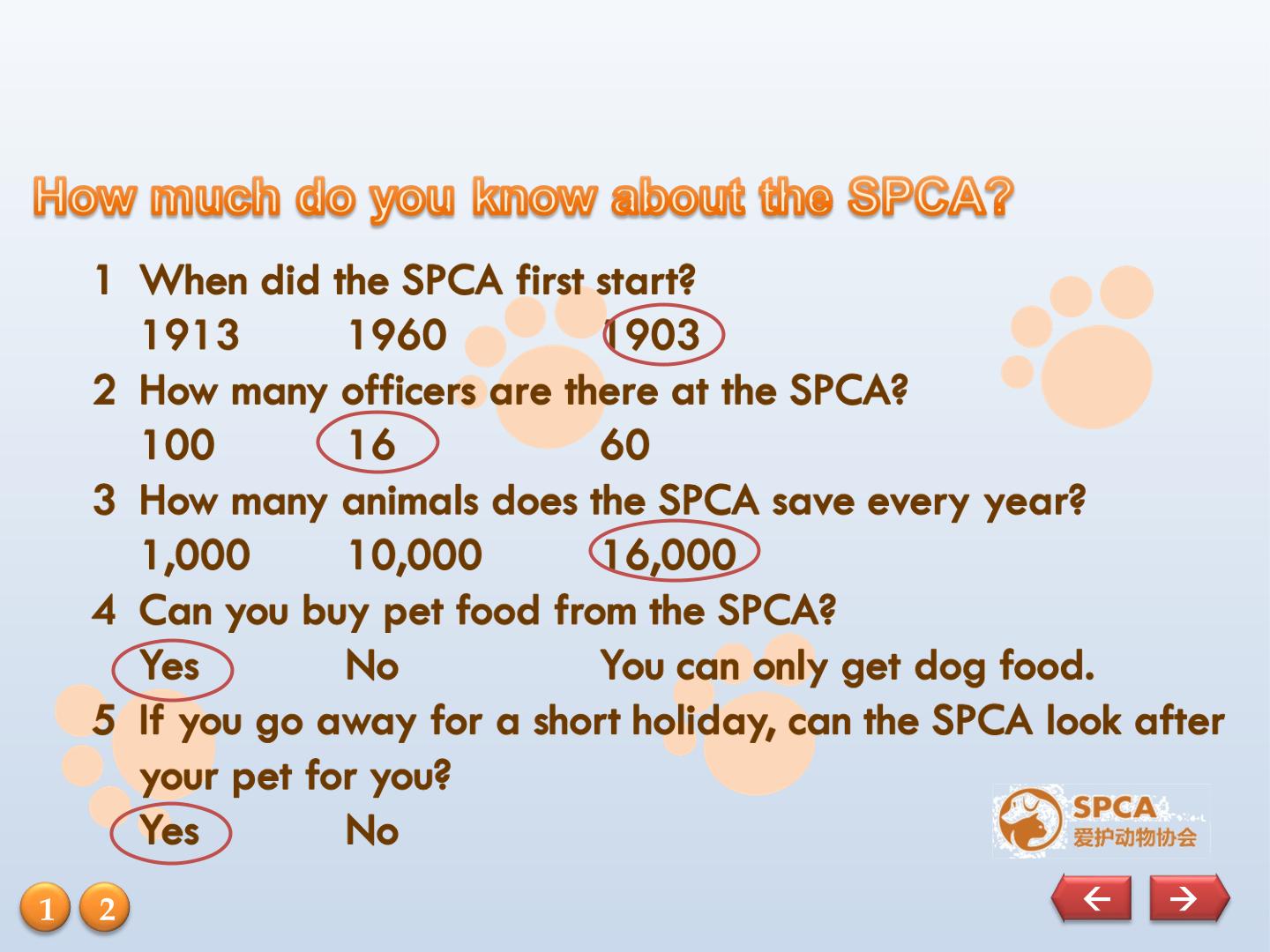 How much do you know about the SPCA?

1 When did the SPCA first start?
1913 1960 1903

2 How many officers are there at the SPCA?
100 16 60

3 How many animals does the SPCA save every year?
1,000 10,000 16,000

4 Can you buy pet food from the SPCA?
Yes No You can only get dog food.

5 If you go away for a short holiday, can the SPCA look after your pet for you?
Yes No

SPCA
爱护动物协会

1 2

← →